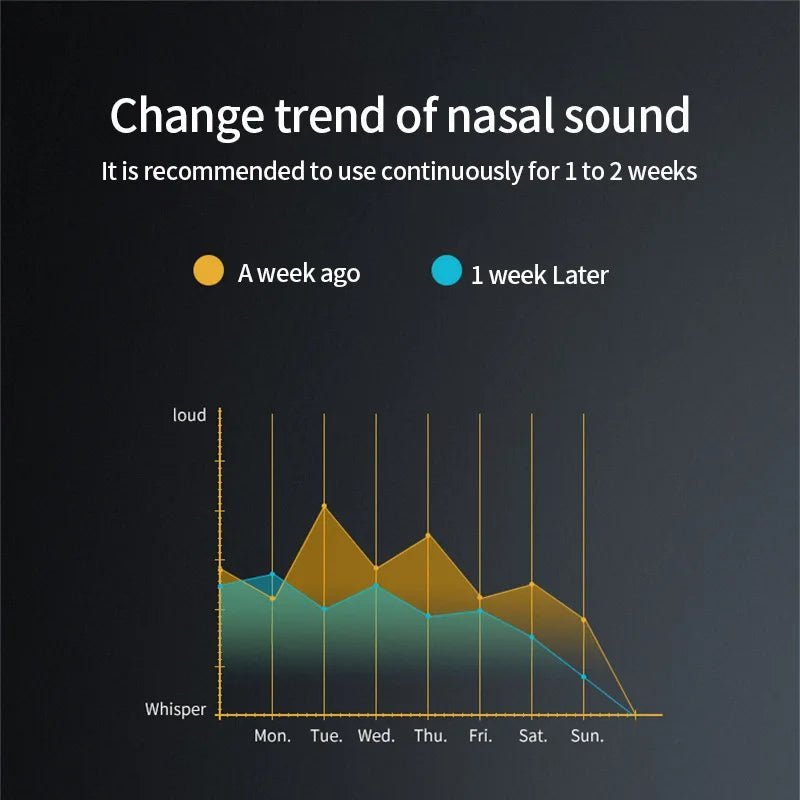 Change trend of nasal sound
It is recommended to use continuously for 1 to 2 weeks

A week ago
1 week Later

loud
Whisper
Mon.
Tue.
Wed.
Thu.
Fri.
Sat.
Sun.